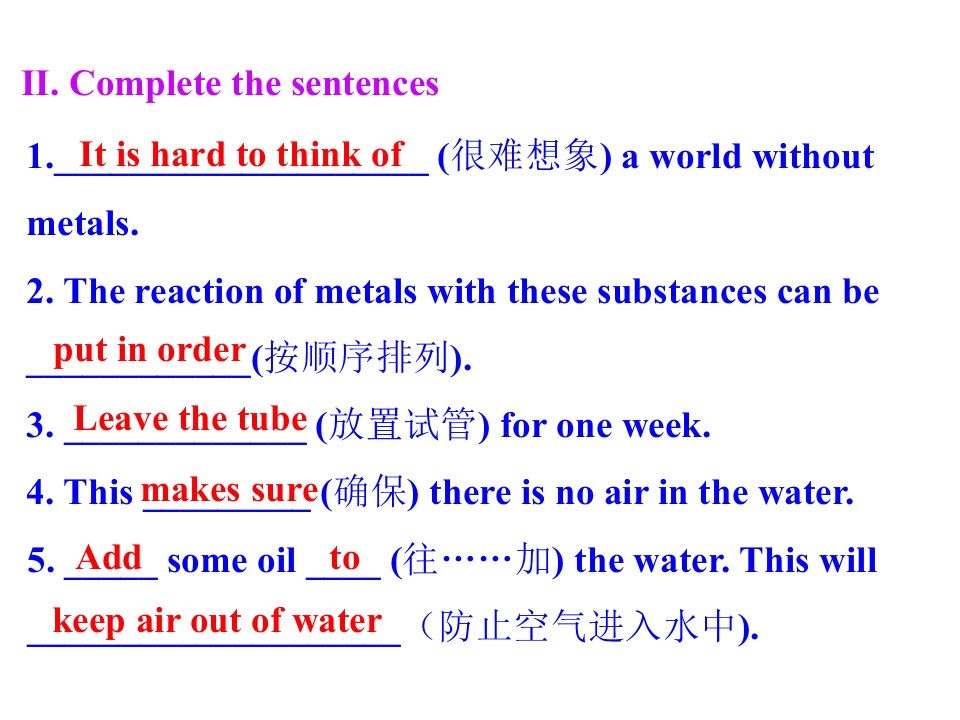 II. Complete the sentences

1. It is hard to think of (很难想象) a world without metals.

2. The reaction of metals with these substances can be put in order(按顺序排列).

3. Leave the tube (放置试管) for one week.

4. This makes sure(确保) there is no air in the water.

5. Add some oil to (往……加) the water. This will keep air out of water （防止空气进入水中).